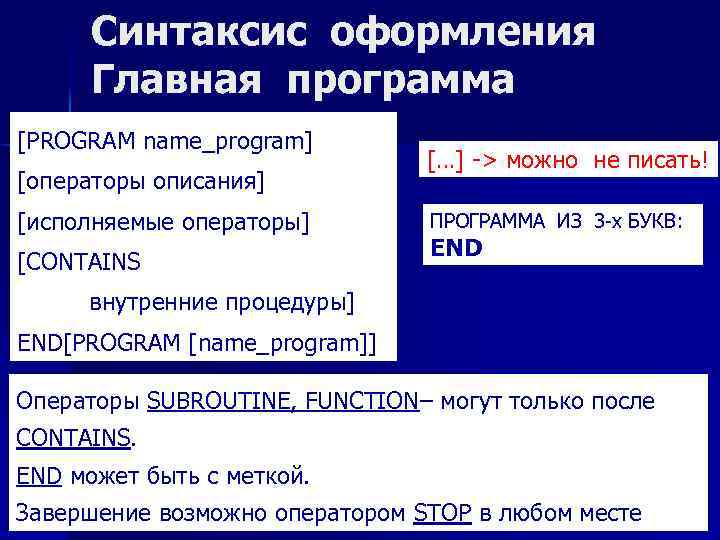 Синтаксис оформления
Главная программа

[PROGRAM name_program]
[операторы описания]
[исполняемые операторы]
[CONTAINS
внутренние процедуры]
END[PROGRAM [name_program]]

[...] -> можно не писать!

ПРОГРАММА ИЗ 3-х БУКВ:
END

Операторы SUBROUTINE, FUNCTION– могут только после CONTAINS.

END может быть с меткой.

Завершение возможно оператором STOP в любом месте